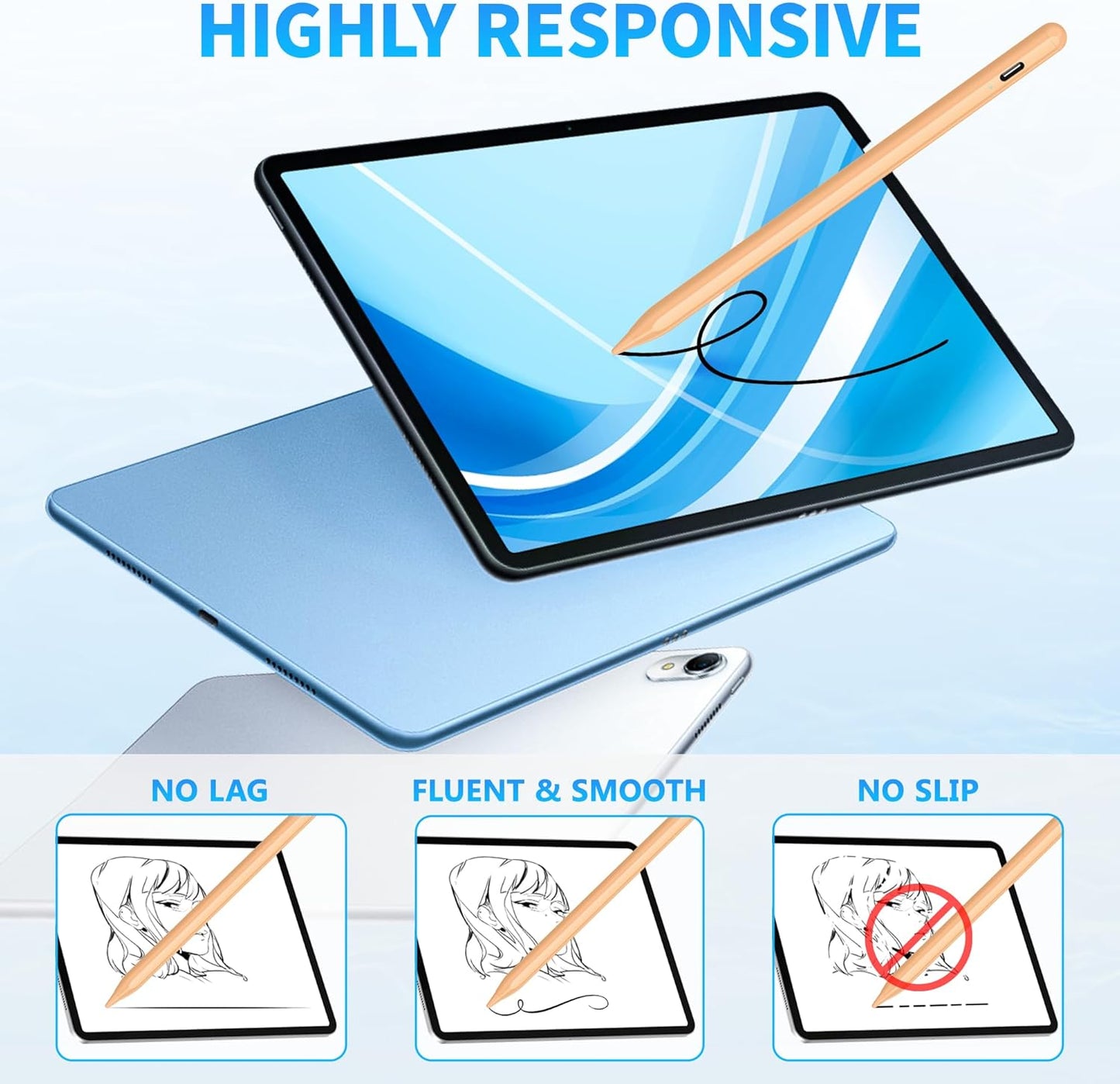 HIGHLY RESPONSIVE

NO LAG

FLUENT & SMOOTH

NO SLIP